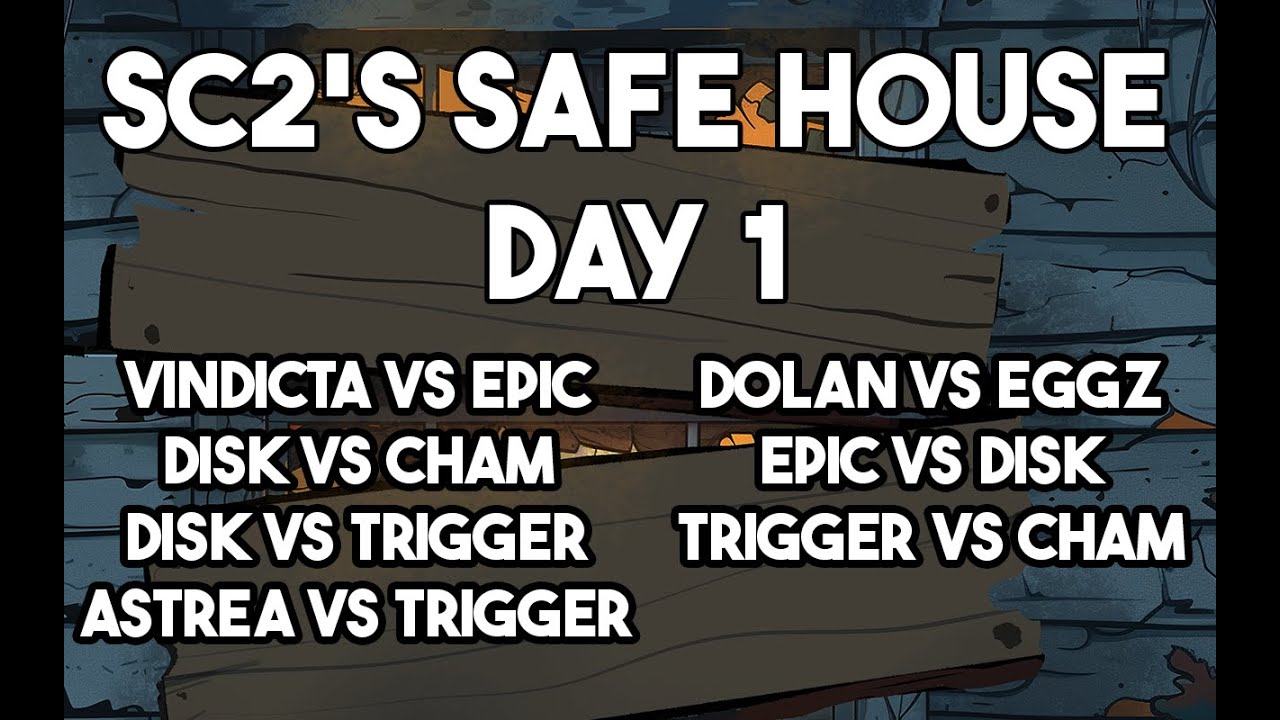 SC2'S SAFE HOUSE
DAY 1

VINDICTA VS EPIC
DISK VS CHAM
DISK VS TRIGGER
ASTREA VS TRIGGER

DOLAN VS EGGZ
EPIC VS DISK
TRIGGER VS CHAM